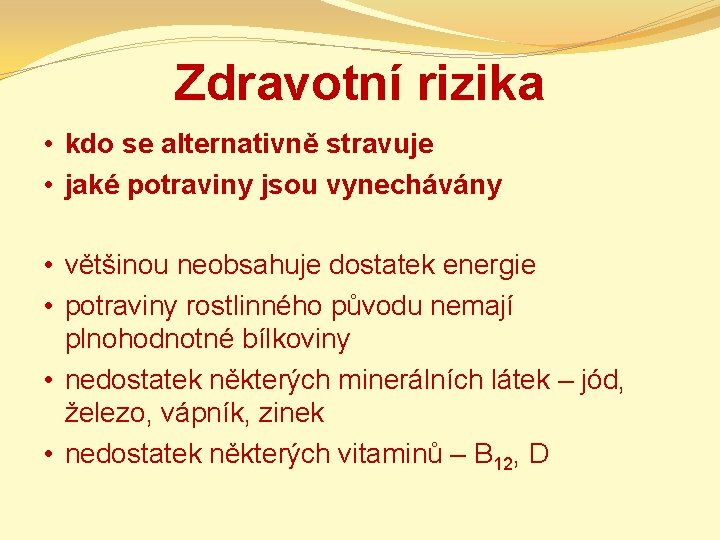 Zdravotní rizika

• kdo se alternativně stravuje
• jaké potraviny jsou vynechávány

• většinou neobsahuje dostatek energie
• potraviny rostlinného původu nemají plnohodnotné bílkoviny
• nedostatek některých minerálních látek – jód, železo, vápník, zinek
• nedostatek některých vitaminů – $B_{12}$, D